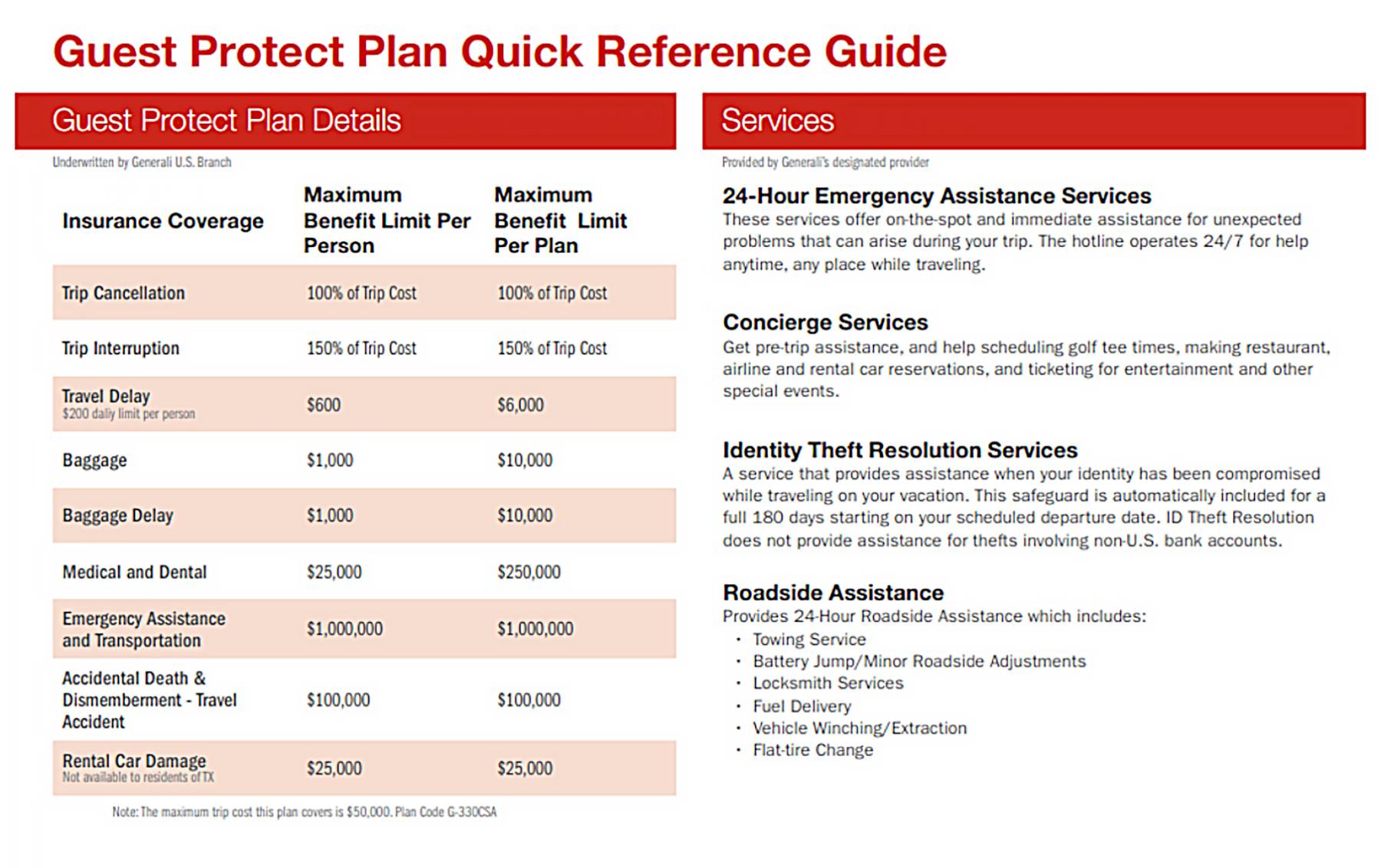 Guest Protect Plan Quick Reference Guide

Guest Protect Plan Details

Underwritten by Generali U.S. Branch

| Insurance Coverage | Maximum Benefit Limit Per Person | Maximum Benefit Limit Per Plan |
|---|---|---|
| Trip Cancellation | 100% of Trip Cost | 100% of Trip Cost |
| Trip Interruption | 150% of Trip Cost | 150% of Trip Cost |
| Travel Delay $200 daily limit per person | $600 | $6,000 |
| Baggage | $1,000 | $10,000 |
| Baggage Delay | $1,000 | $10,000 |
| Medical and Dental | $25,000 | $250,000 |
| Emergency Assistance and Transportation | $1,000,000 | $1,000,000 |
| Accidental Death & Dismemberment - Travel Accident | $100,000 | $100,000 |
| Rental Car Damage Not available to residents of TX | $25,000 | $25,000 |

Note: The maximum trip cost this plan covers is $50,000. Plan Code G-330CSA

Services

Provided by Generali's designated provider

24-Hour Emergency Assistance Services
These services offer on-the-spot and immediate assistance for unexpected problems that can arise during your trip. The hotline operates 24/7 for help anytime, any place while traveling.

Concierge Services
Get pre-trip assistance, and help scheduling golf tee times, making restaurant, airline and rental car reservations, and ticketing for entertainment and other special events.

Identity Theft Resolution Services
A service that provides assistance when your identity has been compromised while traveling on your vacation. This safeguard is automatically included for a full 180 days starting on your scheduled departure date. ID Theft Resolution does not provide assistance for thefts involving non-U.S. bank accounts.

Roadside Assistance
Provides 24-Hour Roadside Assistance which includes:
• Towing Service
• Battery Jump/Minor Roadside Adjustments
• Locksmith Services
• Fuel Delivery
• Vehicle Winching/Extraction
• Flat-tire Change